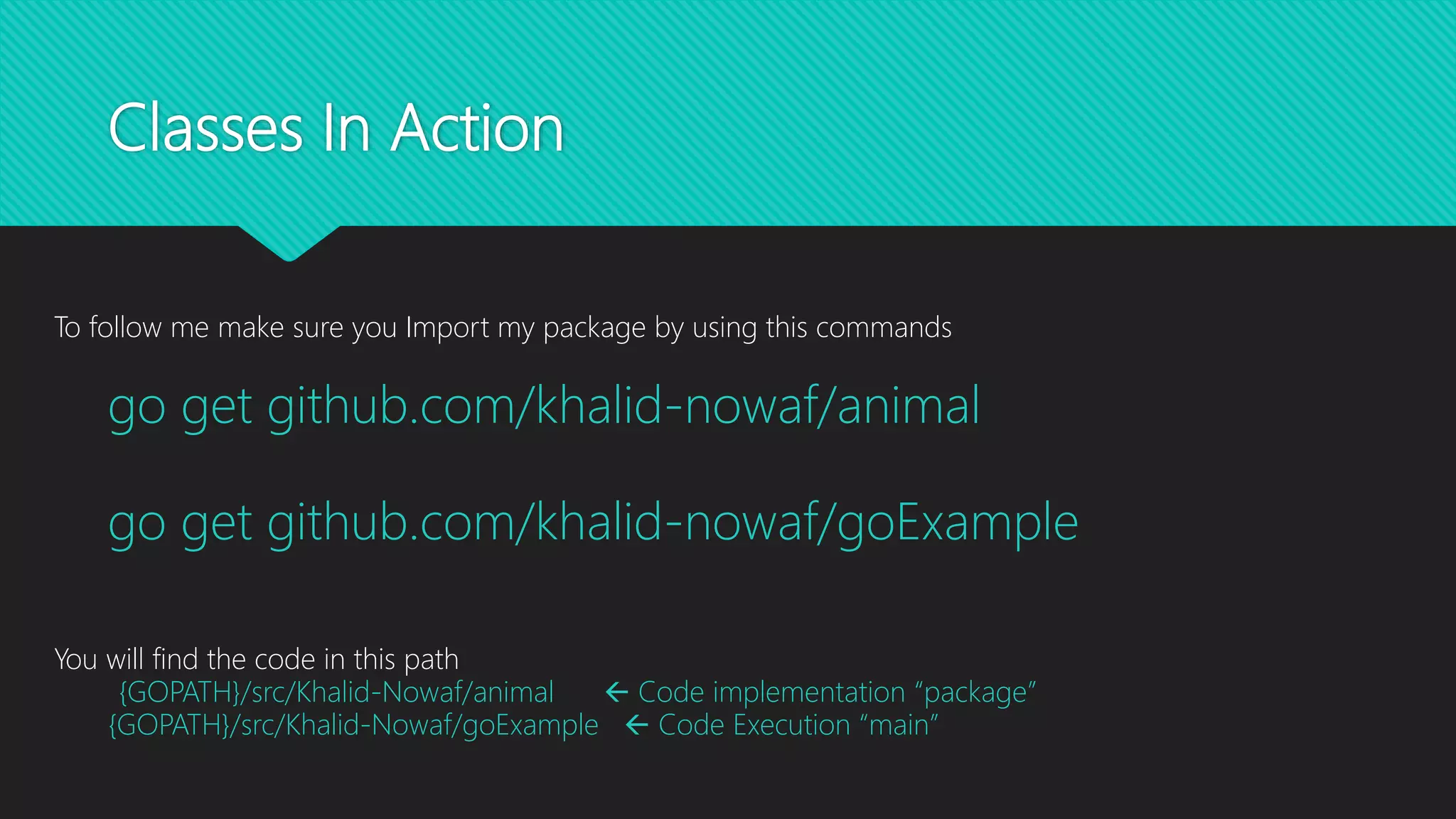 Classes In Action

To follow me make sure you Import my package by using this commands

go get github.com/khalid-nowaf/animal

go get github.com/khalid-nowaf/goExample

You will find the code in this path
{GOPATH}/src/Khalid-Nowaf/animal ← Code implementation “package”
{GOPATH}/src/Khalid-Nowaf/goExample ← Code Execution “main”